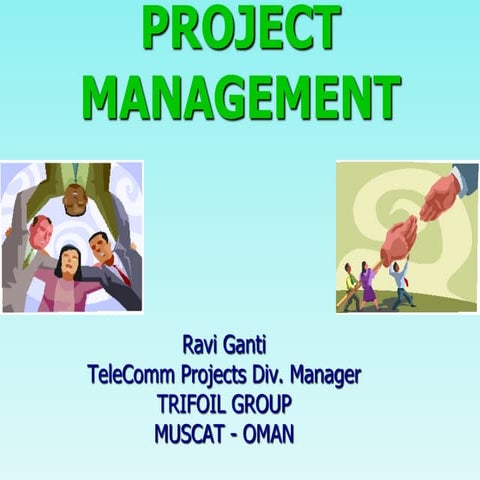 PROJECT MANAGEMENT

Ravi Ganti
TeleComm Projects Div. Manager
TRIFOIL GROUP
MUSCAT - OMAN